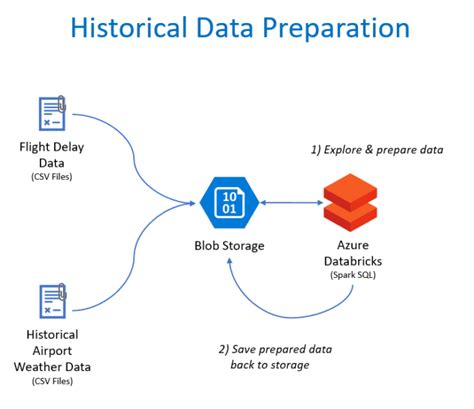 Historical Data Preparation

Flight Delay Data
(CSV Files)

1) Explore & prepare data

10
01

Blob Storage

Azure Databricks
(Spark SQL)

Historical Airport Weather Data
(CSV Files)

2) Save prepared data back to storage